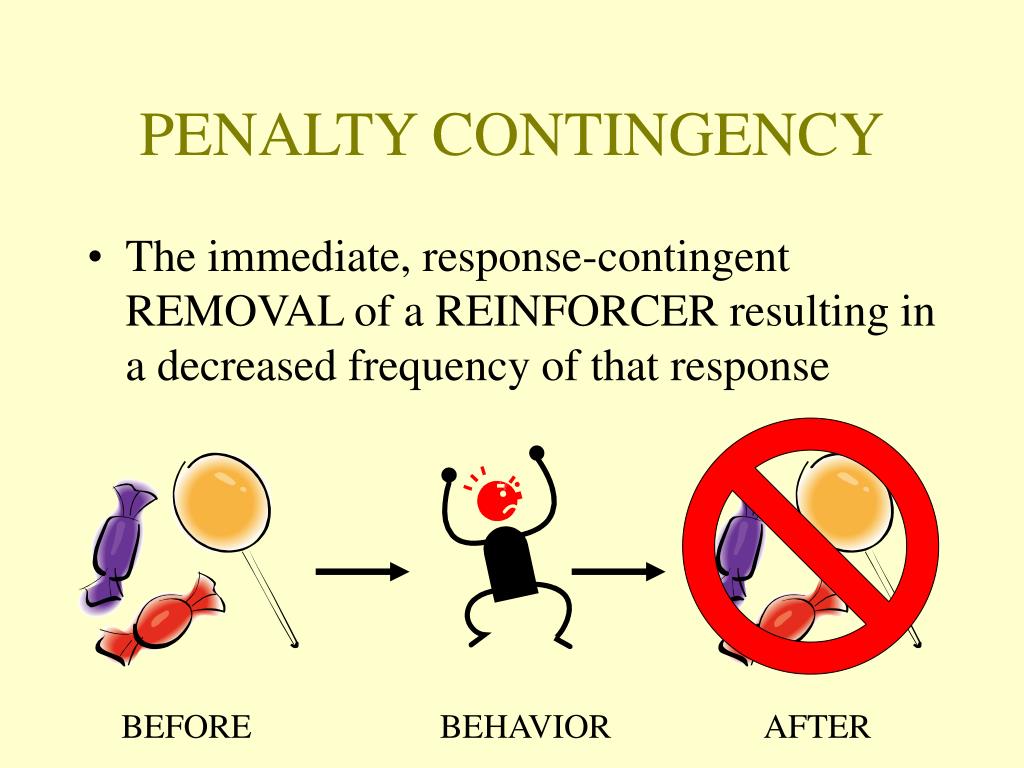 PENALTY CONTINGENCY

• The immediate, response-contingent REMOVAL of a REINFORCER resulting in a decreased frequency of that response

BEFORE

BEHAVIOR

AFTER